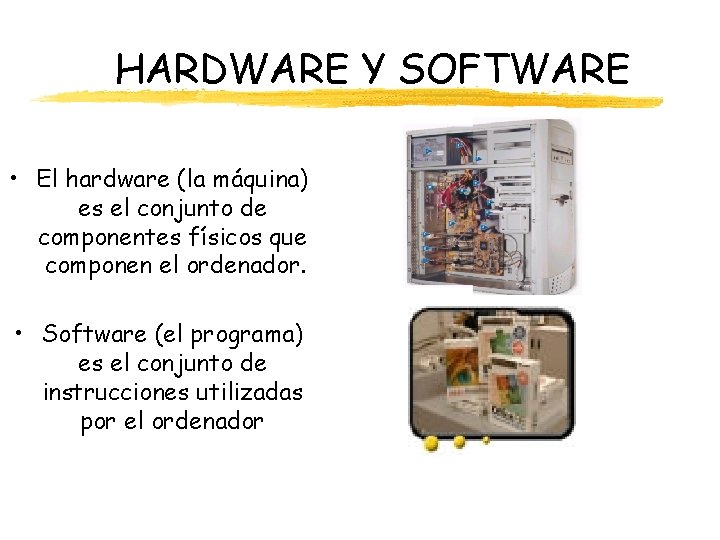 HARDWARE Y SOFTWARE

• El hardware (la máquina) es el conjunto de componentes físicos que componen el ordenador.

• Software (el programa) es el conjunto de instrucciones utilizadas por el ordenador